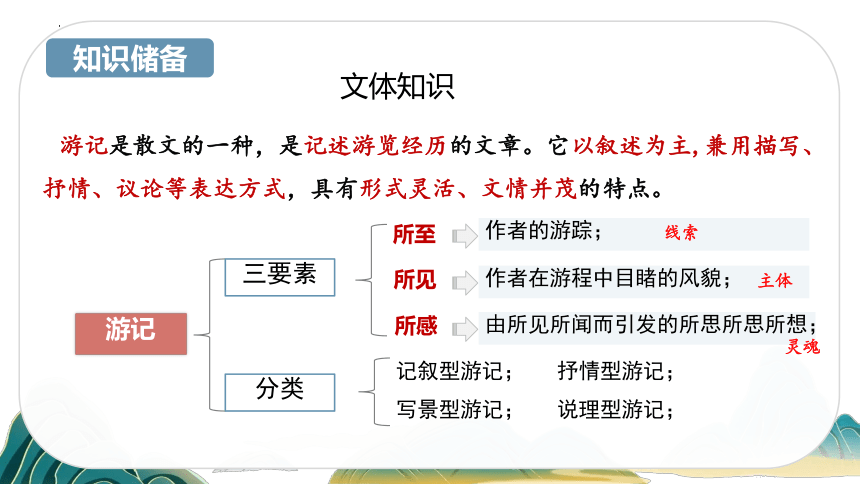 知识储备

文体知识

游记是散文的一种，是记述游览经历的文章。它以叙述为主,兼用描写、抒情、议论等表达方式，具有形式灵活、文情并茂的特点。

游记

三要素

所至 作者的游踪； 线索

所见 作者在游程中目睹的风貌； 主体

所感 由所见所闻而引发的所思所思所想； 灵魂

分类

记叙型游记； 抒情型游记；

写景型游记； 说理型游记；